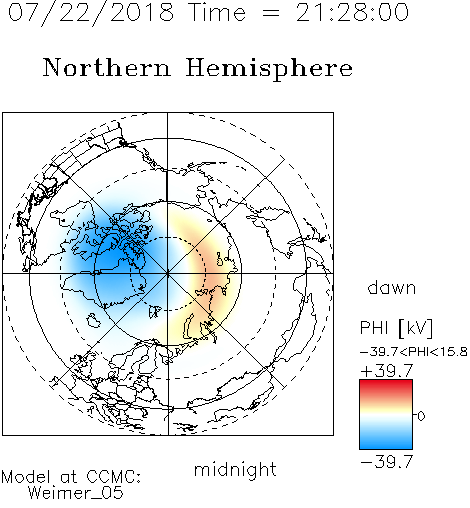 07/22/2018 Time = 21:28:00

Northern Hemisphere

dawn

PHI [kV]

−39.7<PHI<15.8

+39.7

0

−39.7

midnight

Model at CCMC:
Weimer_05